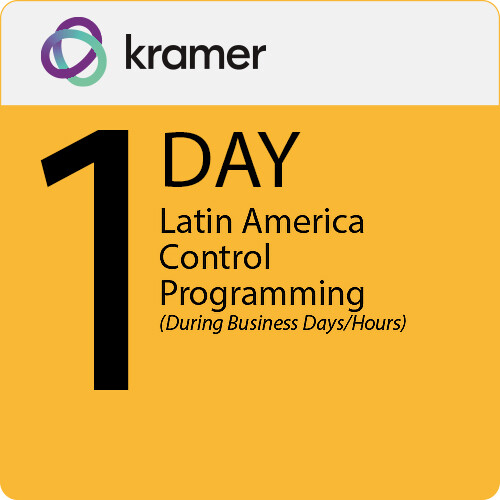 kramer

1 DAY

Latin America Control Programming
(During Business Days/Hours)